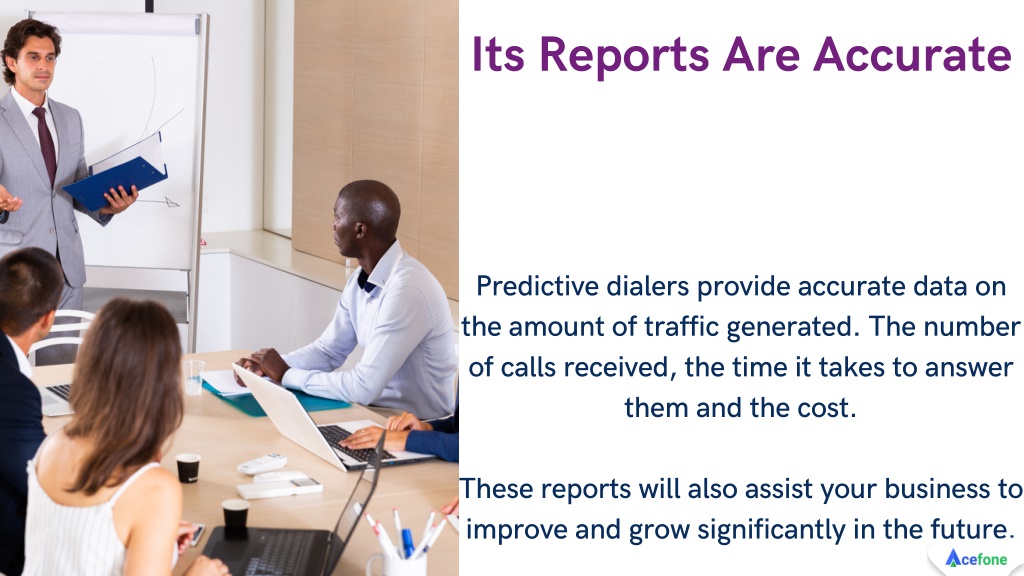 Its Reports Are Accurate

Predictive dialers provide accurate data on the amount of traffic generated. The number of calls received, the time it takes to answer them and the cost.

These reports will also assist your business to improve and grow significantly in the future.

Acefone